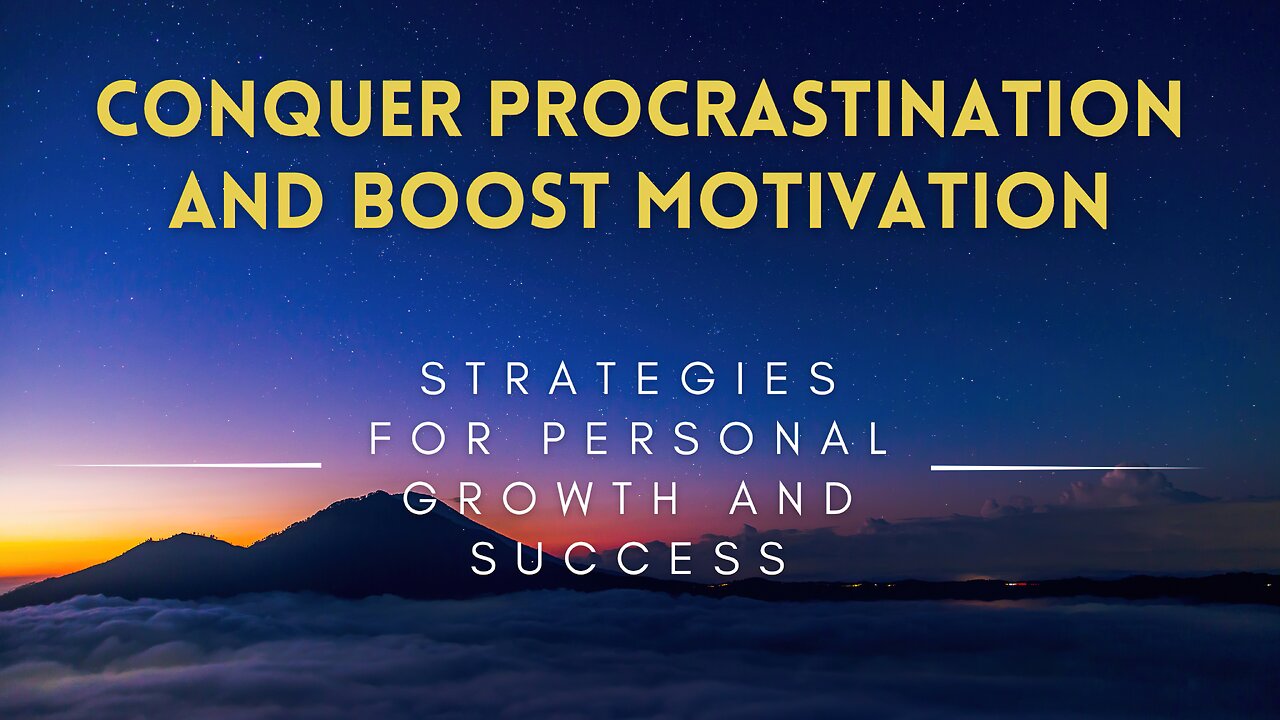 CONQUER PROCRASTINATION AND BOOST MOTIVATION

STRATEGIES FOR PERSONAL GROWTH AND SUCCESS